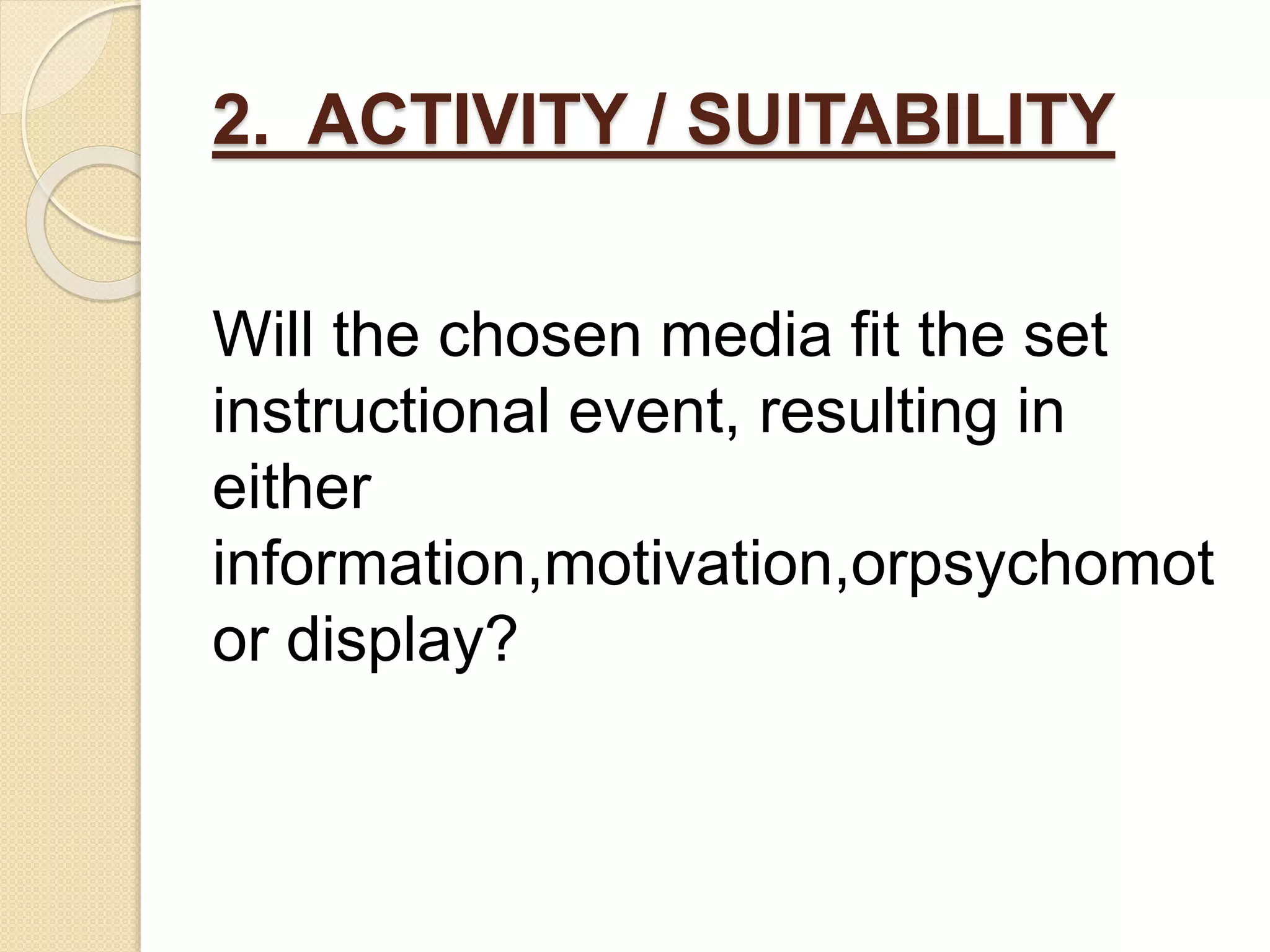 2. ACTIVITY / SUITABILITY

Will the chosen media fit the set instructional event, resulting in either information,motivation,orpsychomot or display?